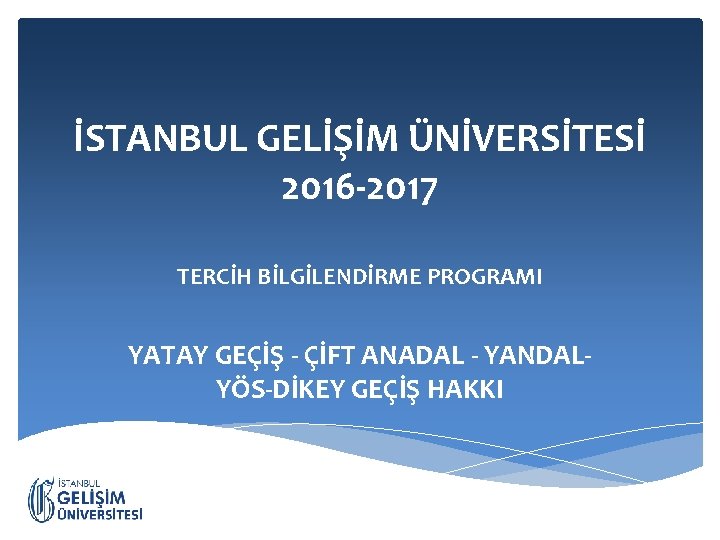 İSTANBUL GELİŞİM ÜNİVERSİTESİ
2016-2017

TERCİH BİLGİLENDİRME PROGRAMI

YATAY GEÇİŞ - ÇİFT ANADAL - YANDAL-
YÖS-DİKEY GEÇİŞ HAKKI

İSTANBUL
GELİŞİM
ÜNİVERSİTESİ